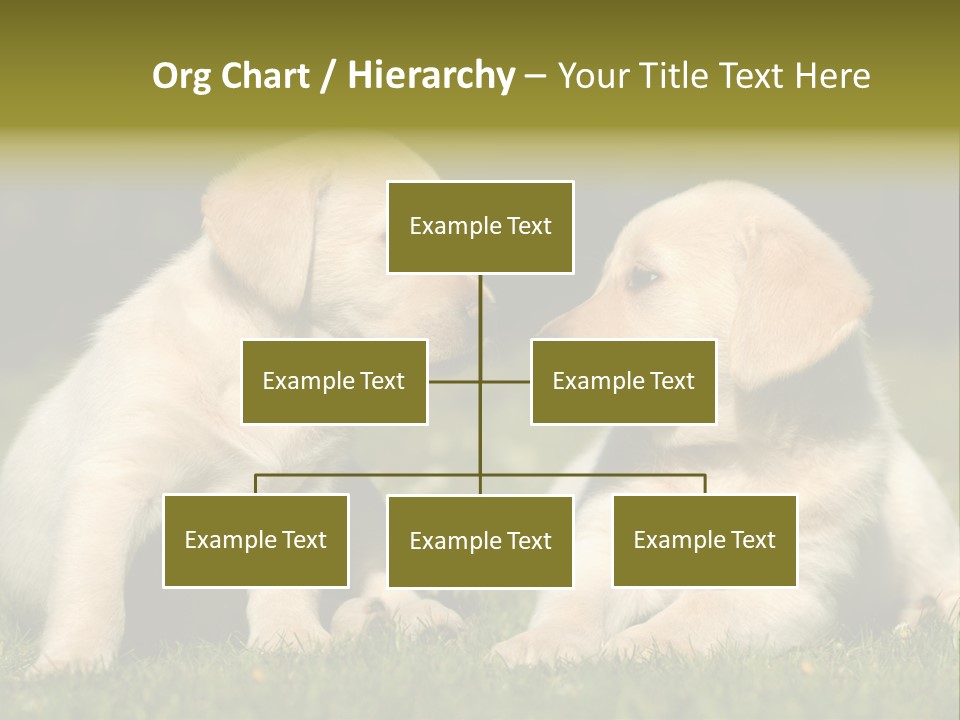 Org Chart / Hierarchy – Your Title Text Here

Example Text

Example Text

Example Text

Example Text

Example Text

Example Text